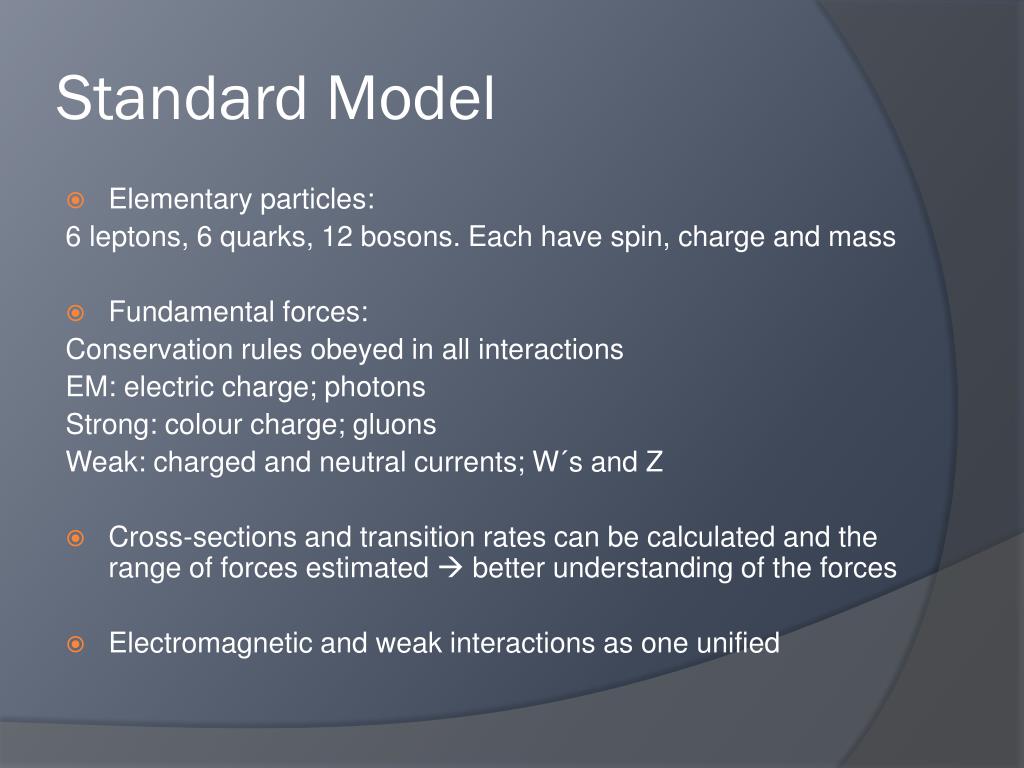 Standard Model

Elementary particles:
6 leptons, 6 quarks, 12 bosons. Each have spin, charge and mass

Fundamental forces:
Conservation rules obeyed in all interactions
EM: electric charge; photons
Strong: colour charge; gluons
Weak: charged and neutral currents; W´s and Z

Cross-sections and transition rates can be calculated and the range of forces estimated → better understanding of the forces

Electromagnetic and weak interactions as one unified